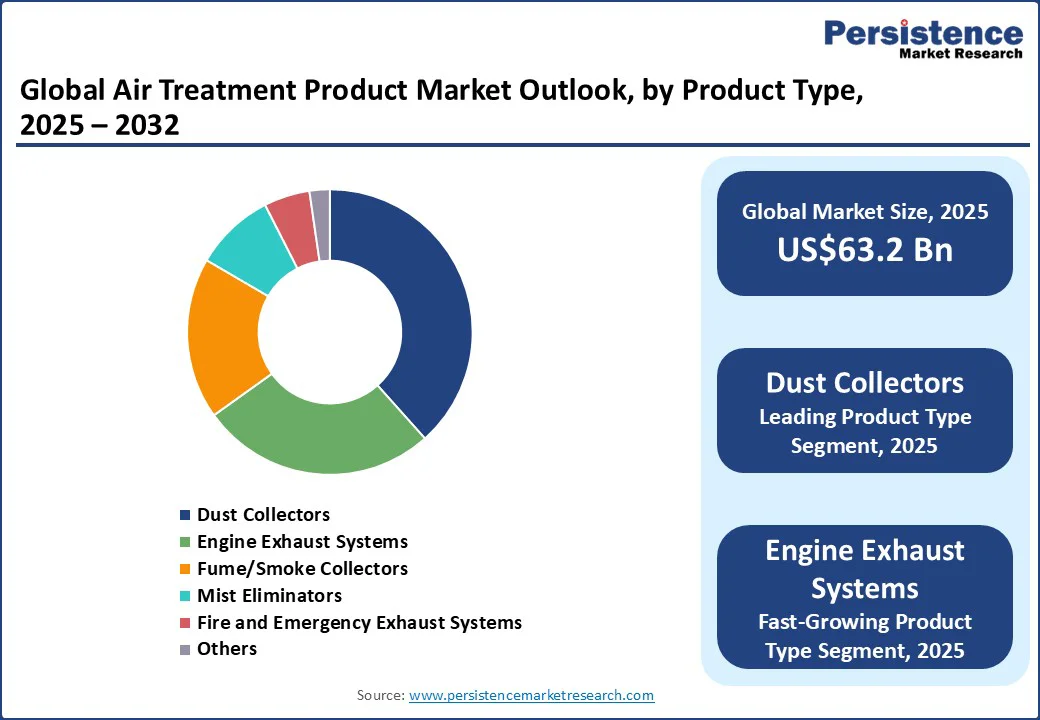 Persistence
Market Research

Global Air Treatment Product Market Outlook, by Product Type, 2025 – 2032

Dust Collectors
Engine Exhaust Systems
Fume/Smoke Collectors
Mist Eliminators
Fire and Emergency Exhaust Systems
Others

Global Market Size, 2025
US$63.2 Bn

Dust Collectors
Leading Product Type Segment, 2025

Engine Exhaust Systems
Fast-Growing Product Type Segment, 2025

Source: www.persistencemarketresearch.com